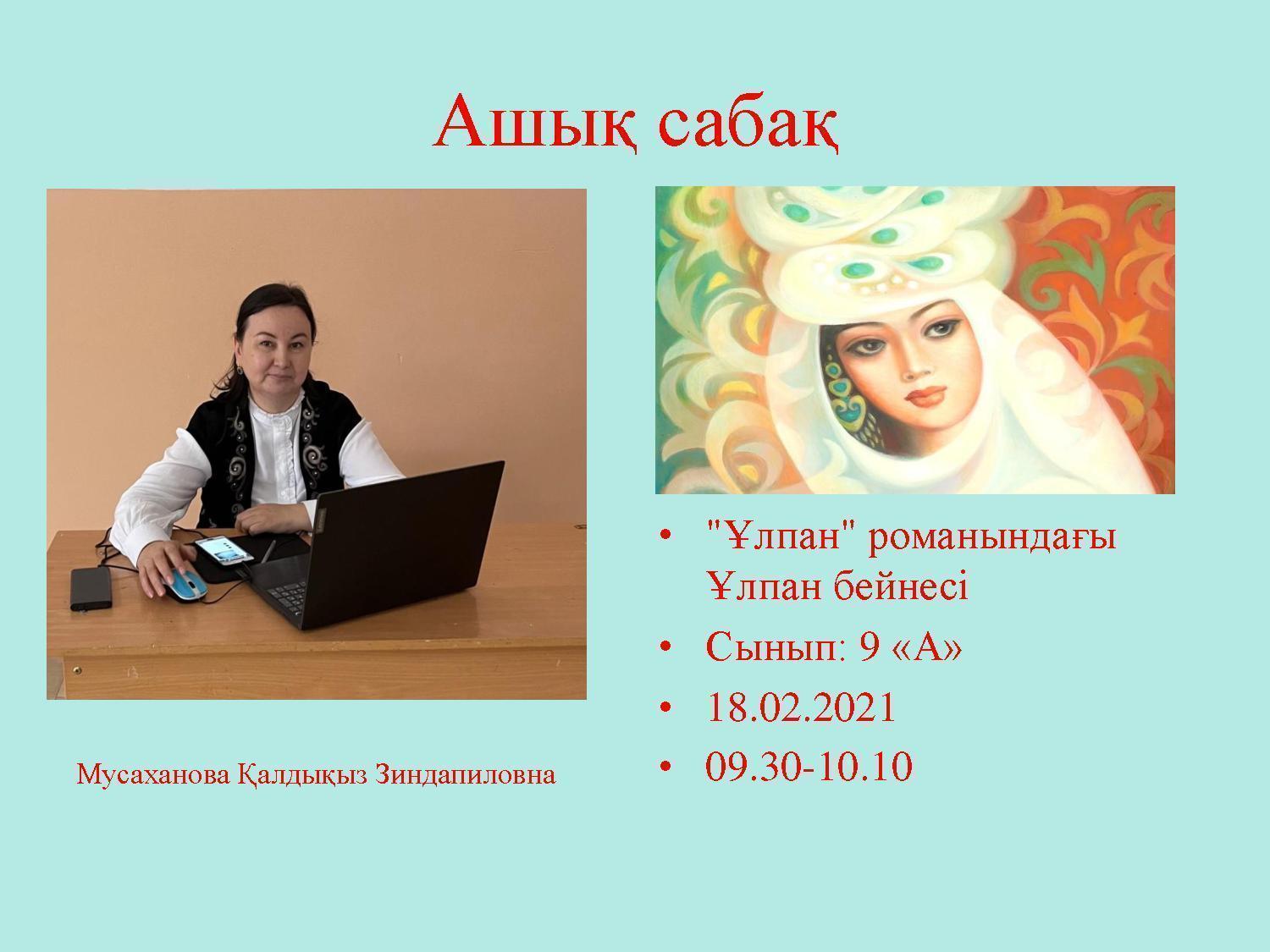 Ашық сабақ

Мусаханова Қалдықыз Зиндапиловна

• "Ұлпан" романындағы Ұлпан бейнесі
• Сынып: 9 «А»
• 18.02.2021
• 09.30-10.10